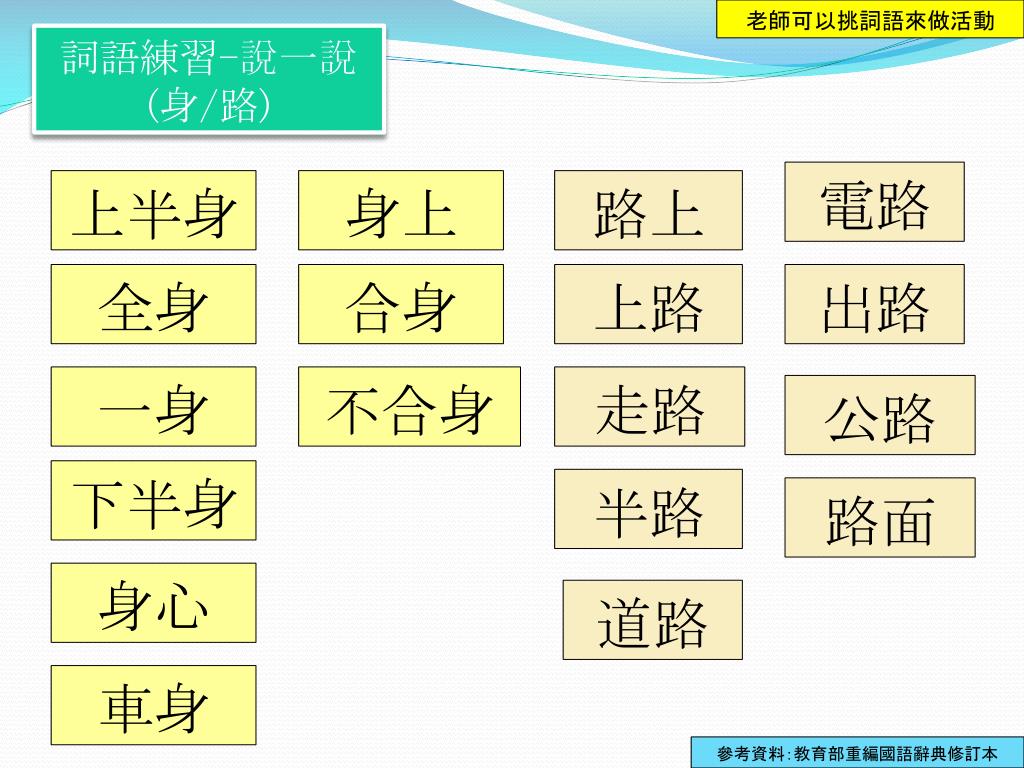 老師可以挑詞語來做活動

詞語練習-說一說
(身/路)

上半身
全身
一身
下半身
身心
車身

身上
合身
不合身

路上
上路
走路
半路
道路

電路
出路
公路
路面

參考資料:教育部重編國語辭典修訂本